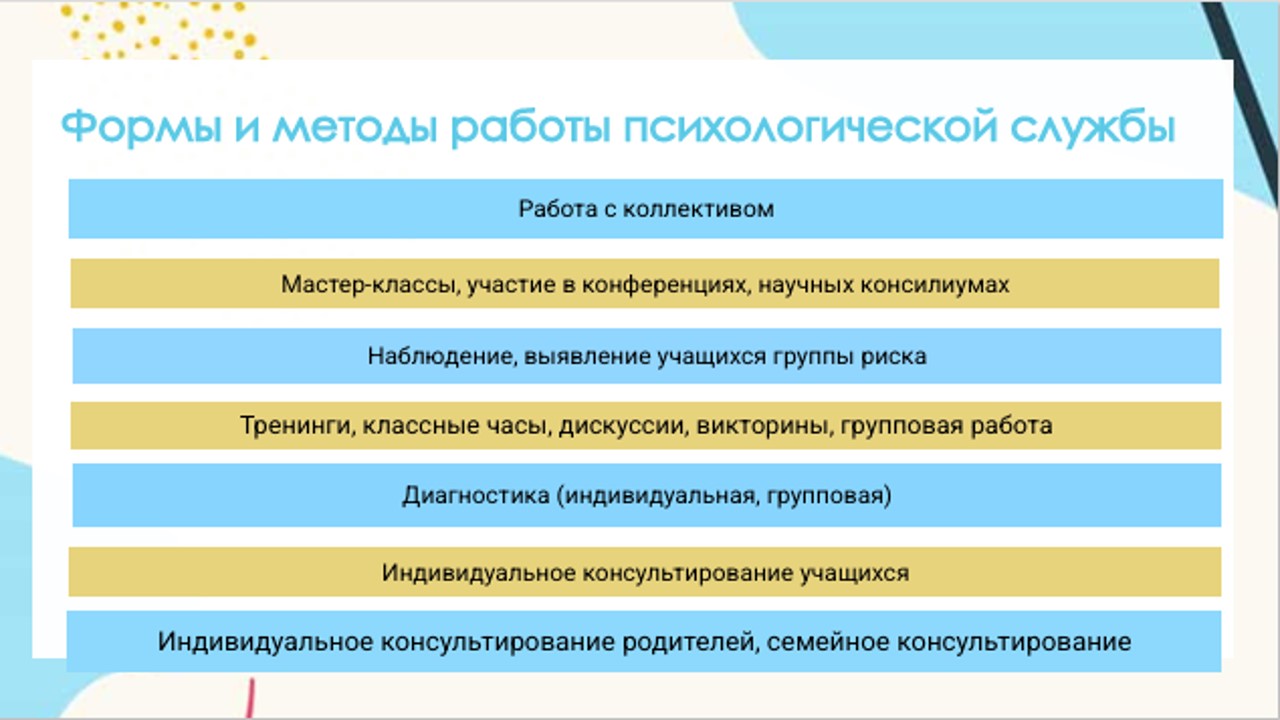 Формы и методы работы психологической службы

Работа с коллективом

Мастер-классы, участие в конференциях, научных консилиумах

Наблюдение, выявление учащихся группы риска

Тренинги, классные часы, дискуссии, викторины, групповая работа

Диагностика (индивидуальная, групповая)

Индивидуальное консультирование учащихся

Индивидуальное консультирование родителей, семейное консультирование